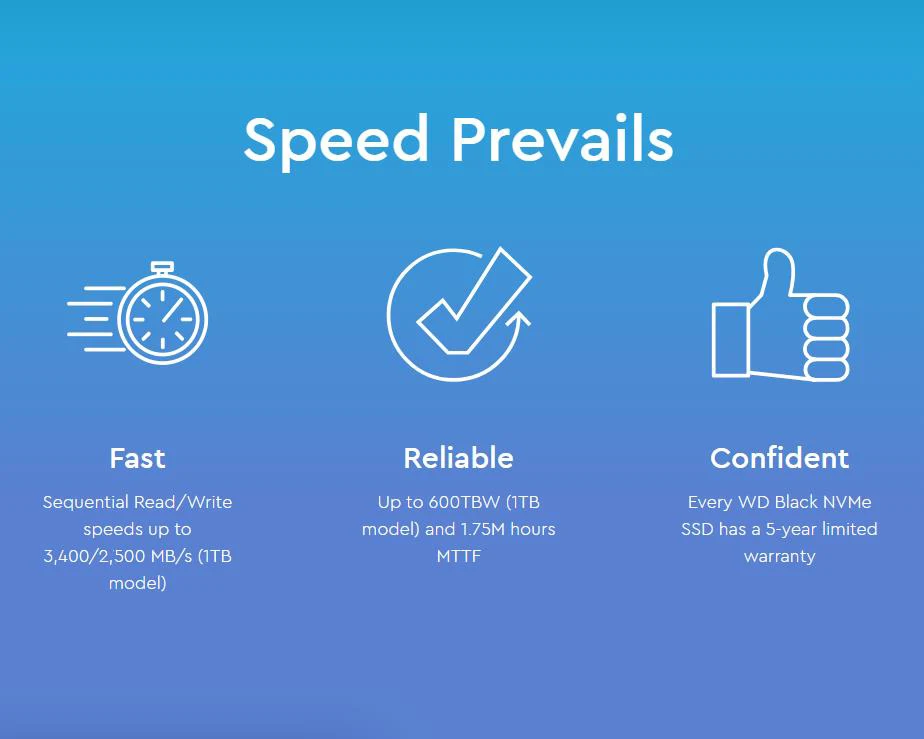 Speed Prevails

Fast

Sequential Read/Write speeds up to 3,400/2,500 MB/s (1TB model)

Reliable

Up to 600TBW (1TB model) and 1.75M hours MTTF

Confident

Every WD Black NVMe SSD has a 5-year limited warranty